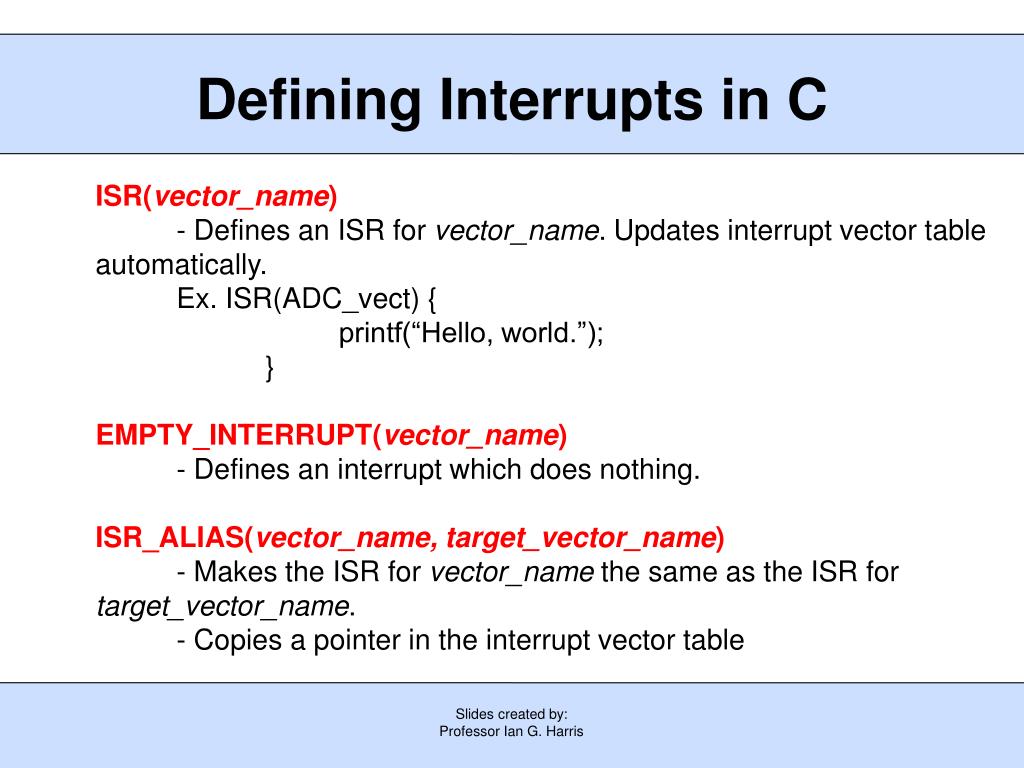 Defining Interrupts in C

ISR(vector_name)
- Defines an ISR for vector_name. Updates interrupt vector table automatically.
Ex. ISR(ADC_vect) {
printf(“Hello, world.”);
}

EMPTY_INTERRUPT(vector_name)
- Defines an interrupt which does nothing.

ISR_ALIAS(vector_name, target_vector_name)
- Makes the ISR for vector_name the same as the ISR for target_vector_name.
- Copies a pointer in the interrupt vector table

Slides created by:
Professor Ian G. Harris